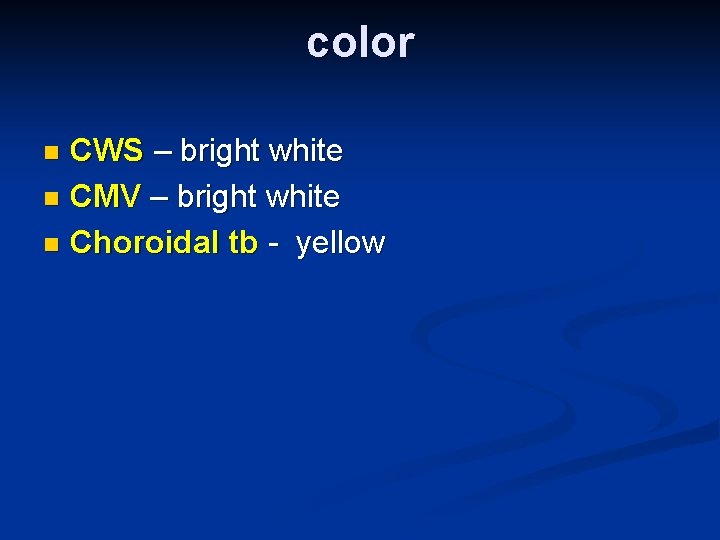 color

- CWS – bright white
- CMV – bright white
- Choroidal tb - yellow